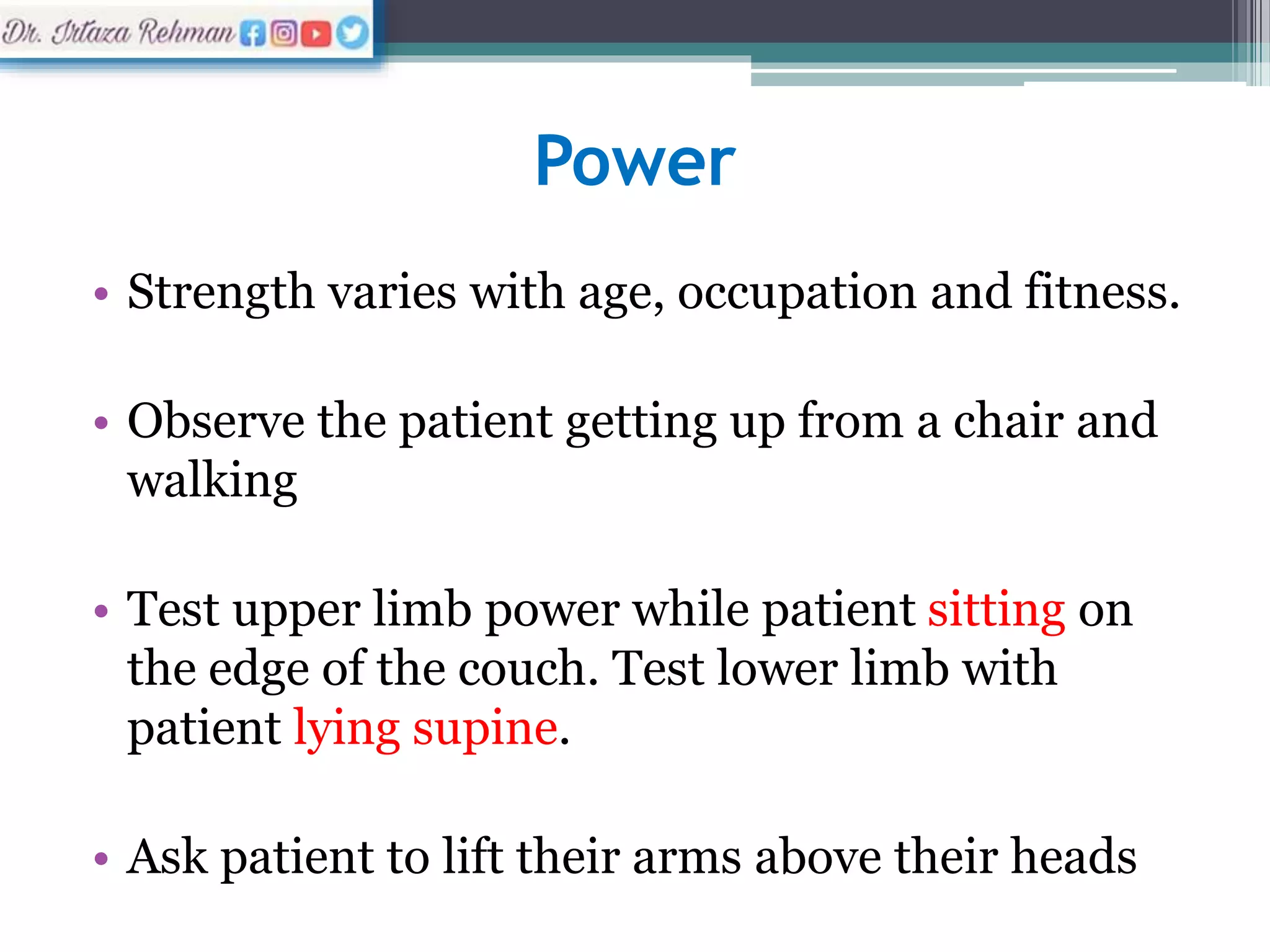 Dr. Irtaza Rehman

Power

• Strength varies with age, occupation and fitness.

• Observe the patient getting up from a chair and walking

• Test upper limb power while patient sitting on the edge of the couch. Test lower limb with patient lying supine.

• Ask patient to lift their arms above their heads